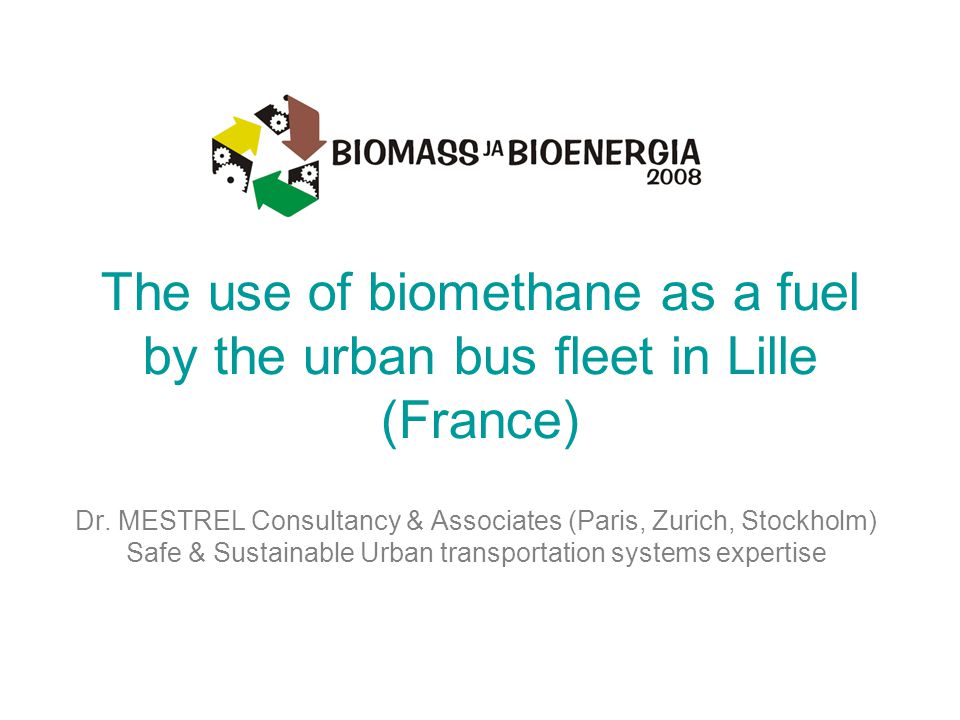 BIOMASS JA BIOENERGIA 2008

The use of biomethane as a fuel by the urban bus fleet in Lille (France)

Dr. MESTREL Consultancy & Associates (Paris, Zurich, Stockholm)
Safe & Sustainable Urban transportation systems expertise